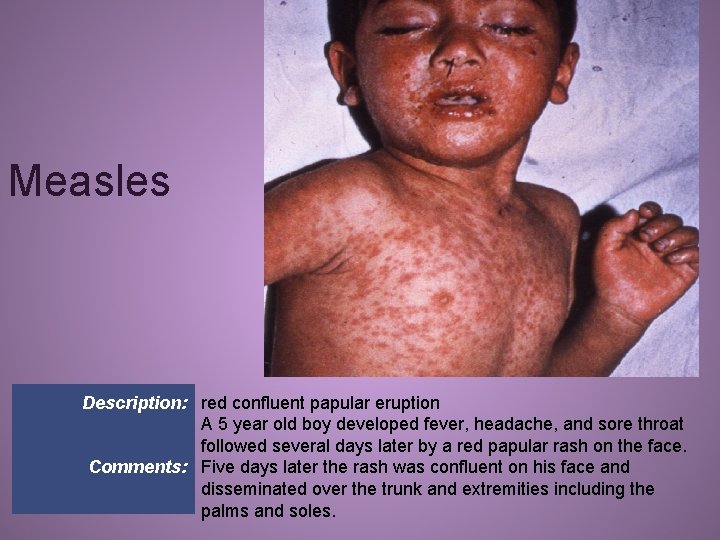 Measles

Description: red confluent papular eruption

Comments: A 5 year old boy developed fever, headache, and sore throat followed several days later by a red papular rash on the face. Five days later the rash was confluent on his face and disseminated over the trunk and extremities including the palms and soles.